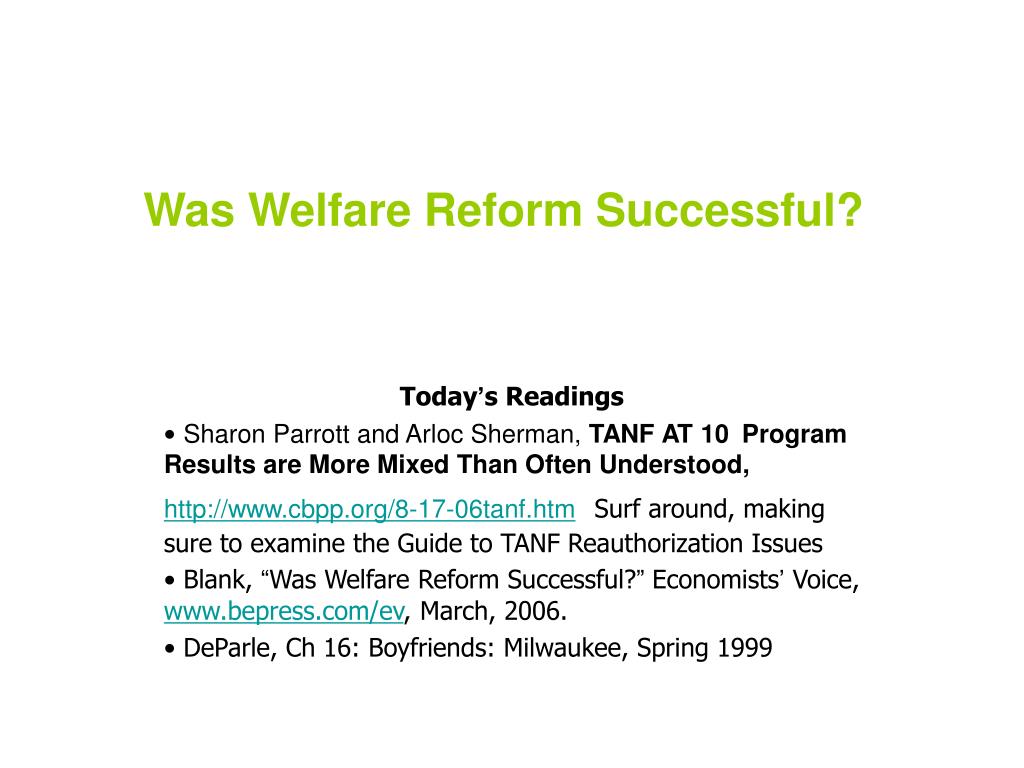 Was Welfare Reform Successful?

Today's Readings

• Sharon Parrott and Arloc Sherman, TANF AT 10 Program Results are More Mixed Than Often Understood,

http://www.cbpp.org/8-17-06tanf.htm Surf around, making sure to examine the Guide to TANF Reauthorization Issues

• Blank, "Was Welfare Reform Successful?" Economists' Voice, www.bepress.com/ev, March, 2006.

• DeParle, Ch 16: Boyfriends: Milwaukee, Spring 1999